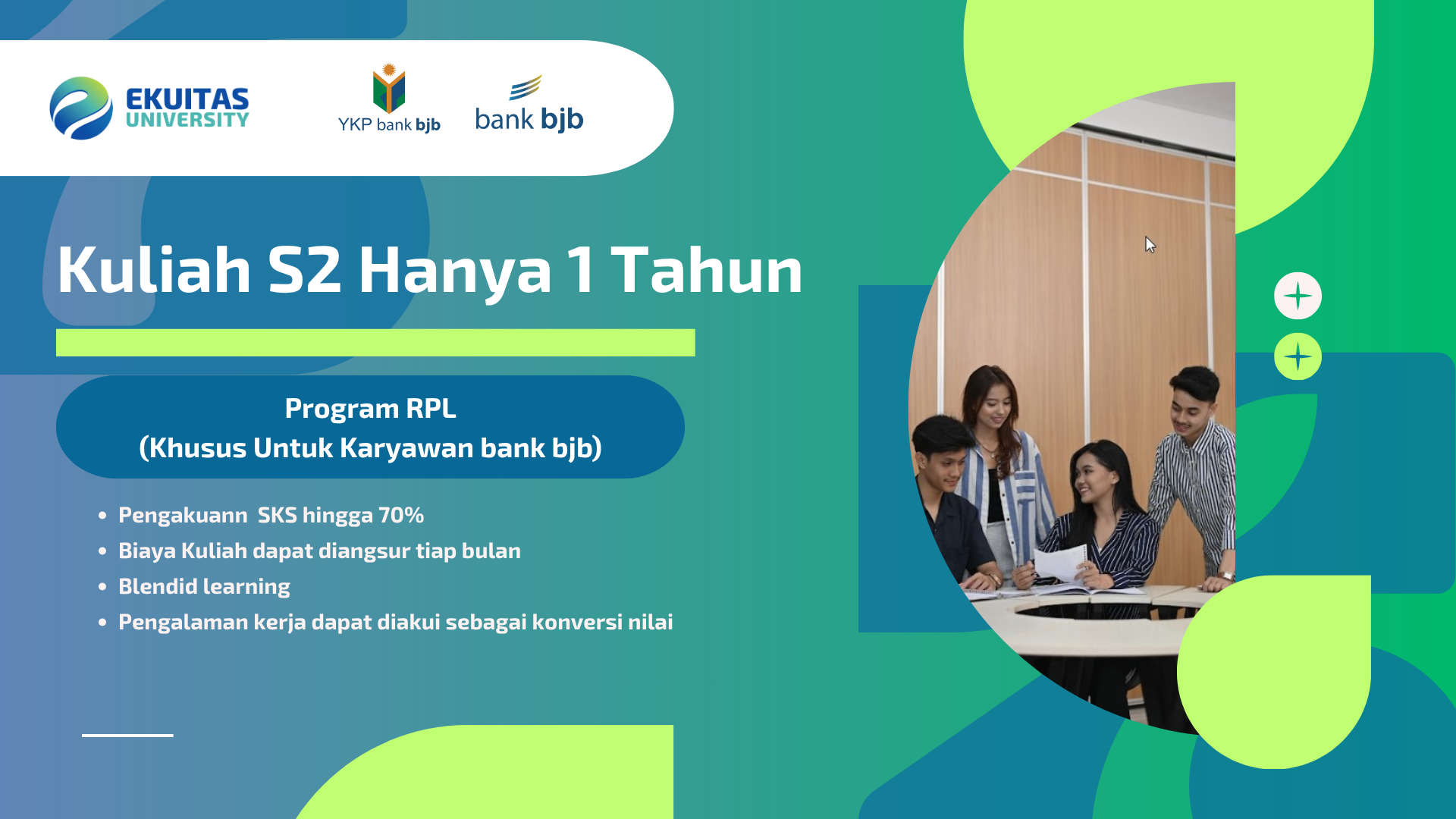 EKUITAS UNIVERSITY

YKP bank bjb

bank bjb

Kuliah S2 Hanya 1 Tahun

Program RPL
(Khusus Untuk Karyawan bank bjb)

• Pengakuann SKS hingga 70%
• Biaya Kuliah dapat diangsur tiap bulan
• Blendid learning
• Pengalaman kerja dapat diakui sebagai konversi nilai